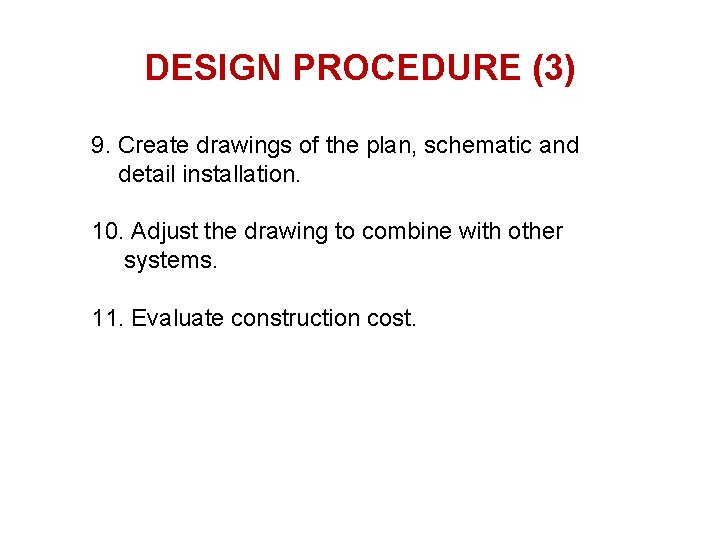 DESIGN PROCEDURE (3)

9. Create drawings of the plan, schematic and detail installation.

10. Adjust the drawing to combine with other systems.

11. Evaluate construction cost.